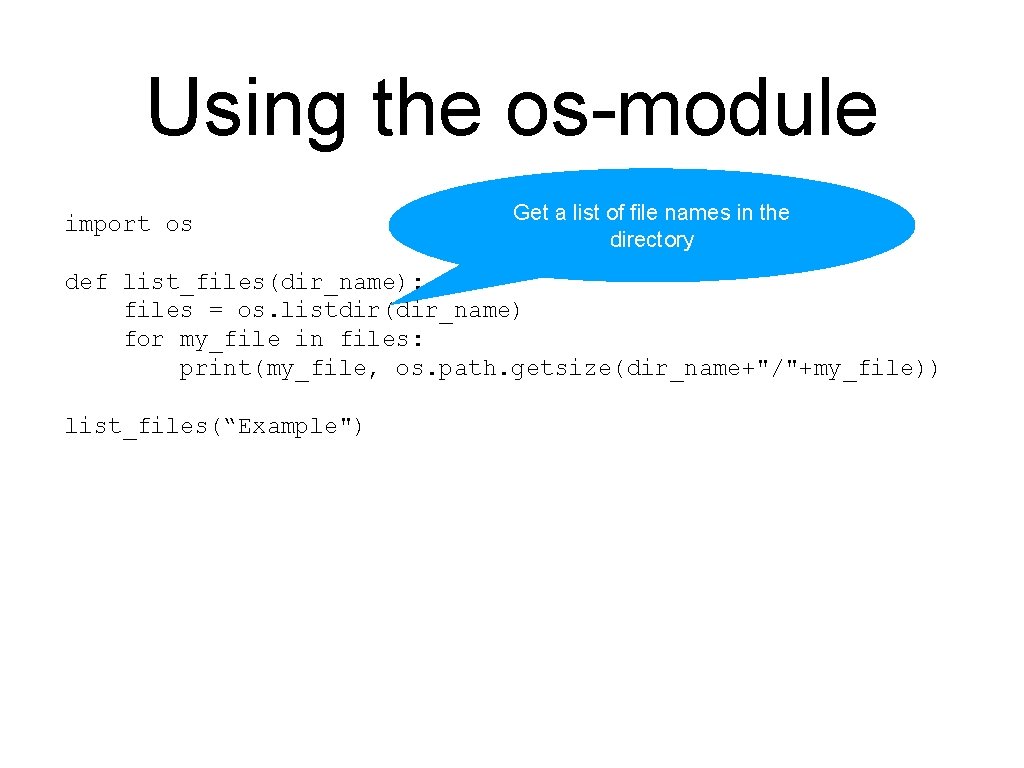 Using the os-module

import os

Get a list of file names in the directory

def list_files(dir_name):
    files = os.listdir(dir_name)
    for my_file in files:
        print(my_file, os.path.getsize(dir_name+"/"+my_file))

list_files(“Example")